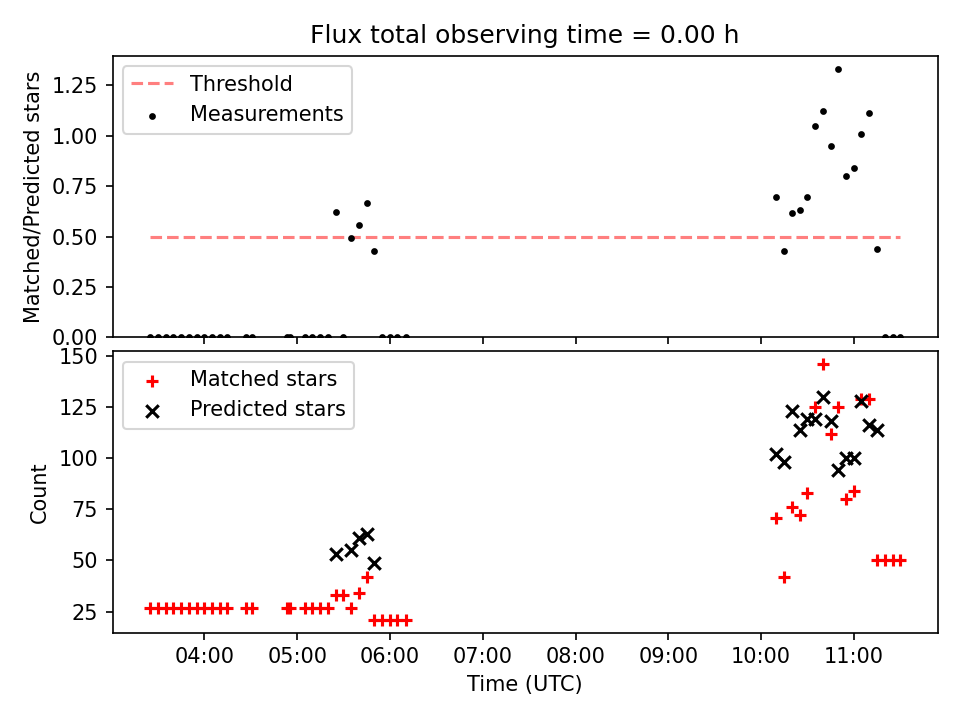 Flux total observing time = 0.00 h

Threshold
Measurements

Matched/Predicted stars

1.25
1.00
0.75
0.50
0.25
0.00

Matched stars
Predicted stars

Count

150
125
100
75
50
25

04:00
05:00
06:00
07:00
08:00
09:00
10:00
11:00

Time (UTC)